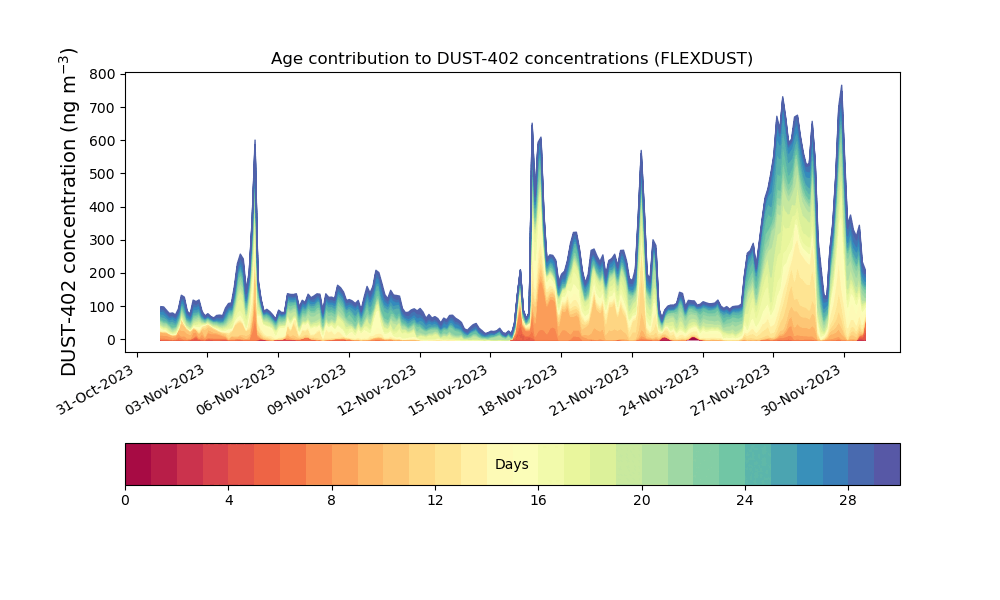 Age contribution to DUST-402 concentrations (FLEXDUST)

DUST-402 concentration (ng m$^{-3}$)

800
700
600
500
400
300
200
100
0

31-Oct-2023
03-Nov-2023
06-Nov-2023
09-Nov-2023
12-Nov-2023
15-Nov-2023
18-Nov-2023
21-Nov-2023
24-Nov-2023
27-Nov-2023
30-Nov-2023

Days

0
4
8
12
16
20
24
28